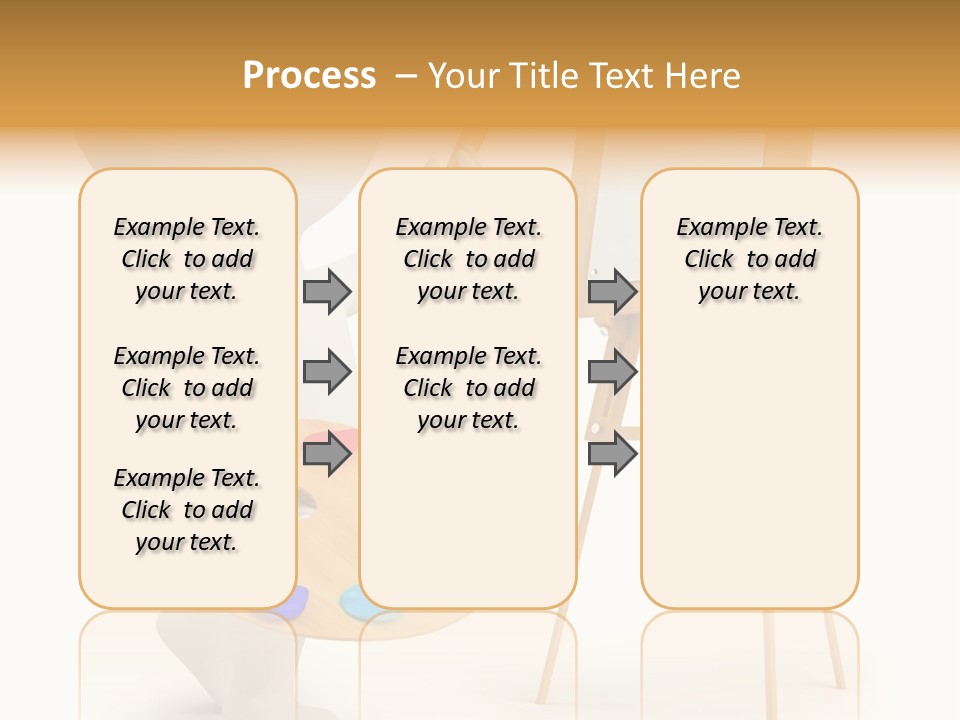 Process – Your Title Text Here

Example Text. Click to add your text.

Example Text. Click to add your text.

Example Text. Click to add your text.

Example Text. Click to add your text.

Example Text. Click to add your text.

Example Text. Click to add your text.